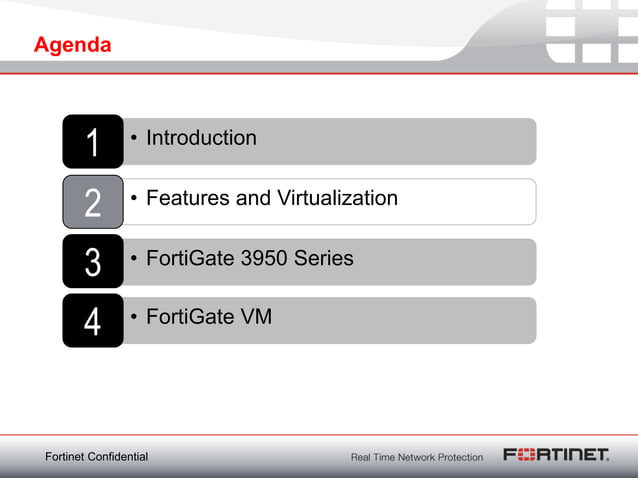 Agenda

1
• Introduction

2
• Features and Virtualization

3
• FortiGate 3950 Series

4
• FortiGate VM

Fortinet Confidential

Real Time Network Protection

FORTINET.